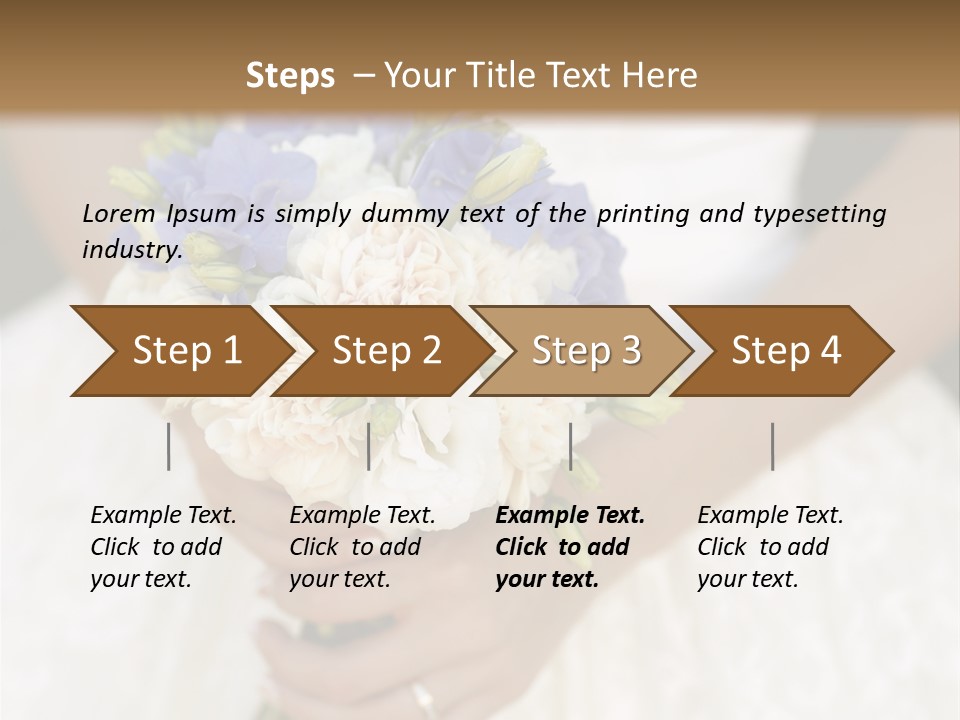 Steps – Your Title Text Here

Lorem Ipsum is simply dummy text of the printing and typesetting industry.

Step 1

Step 2

Step 3

Step 4

Example Text. Click to add your text.

Example Text. Click to add your text.

Example Text. Click to add your text.

Example Text. Click to add your text.